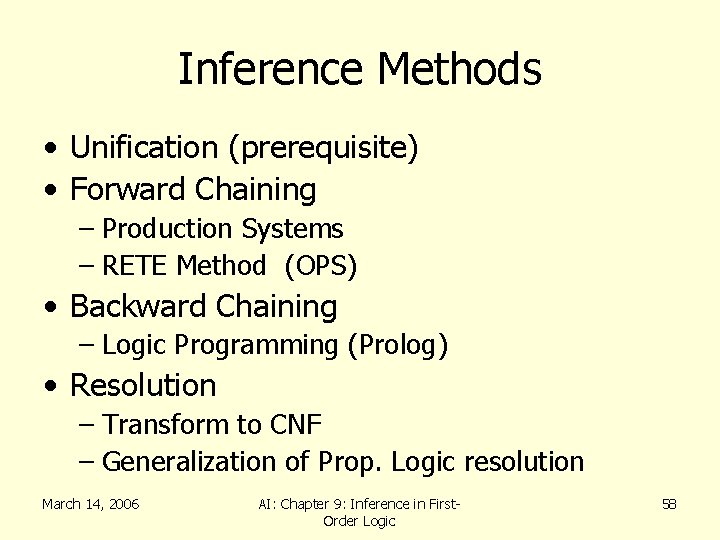 Inference Methods

• Unification (prerequisite)
• Forward Chaining
– Production Systems
– RETE Method (OPS)
• Backward Chaining
– Logic Programming (Prolog)
• Resolution
– Transform to CNF
– Generalization of Prop. Logic resolution

March 14, 2006

AI: Chapter 9: Inference in First-Order Logic

58